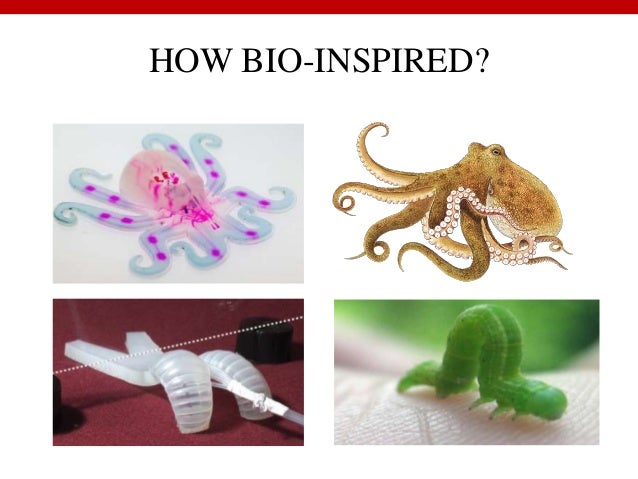 HOW BIO-INSPIRED?